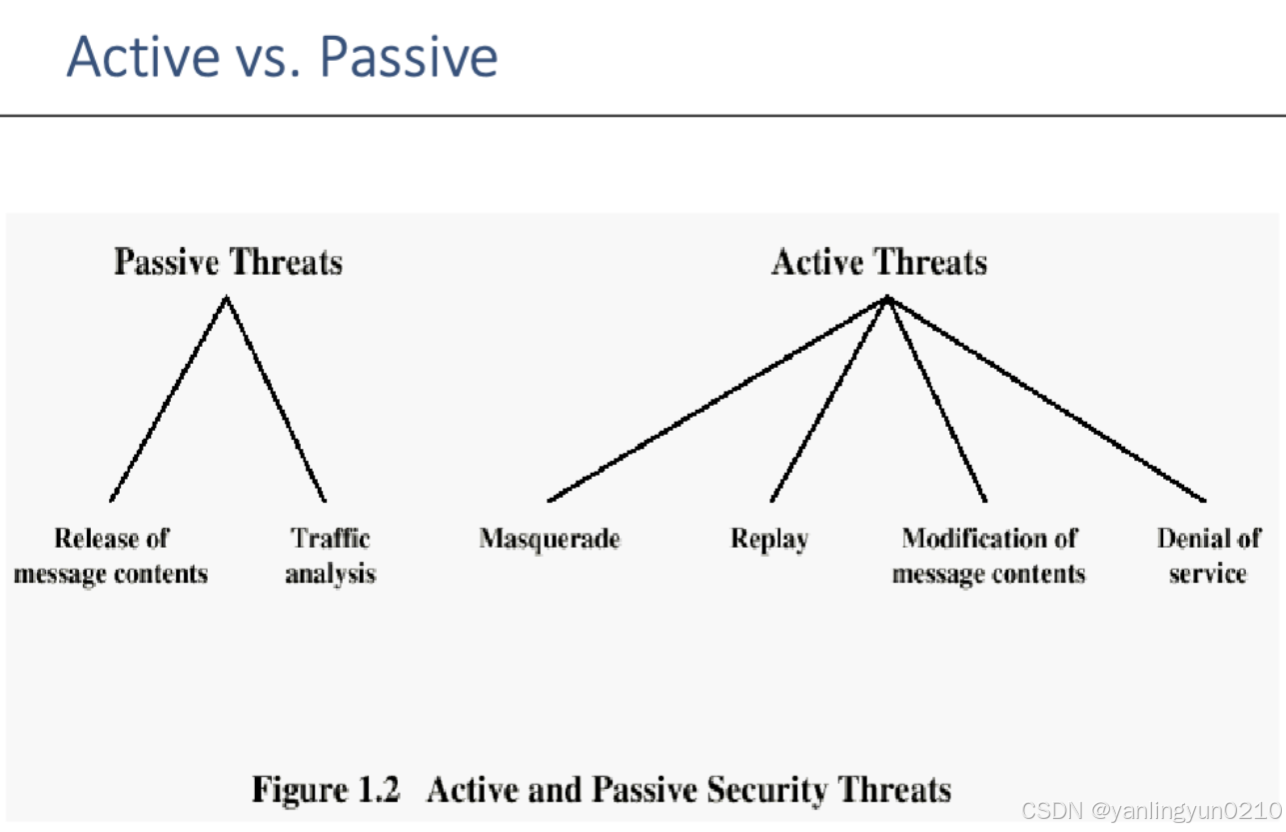 Active vs. Passive

Passive Threats

Release of message contents

Traffic analysis

Active Threats

Masquerade

Replay

Modification of message contents

Denial of service

Figure 1.2 Active and Passive Security Threats

CSDN @yanlingyun0210